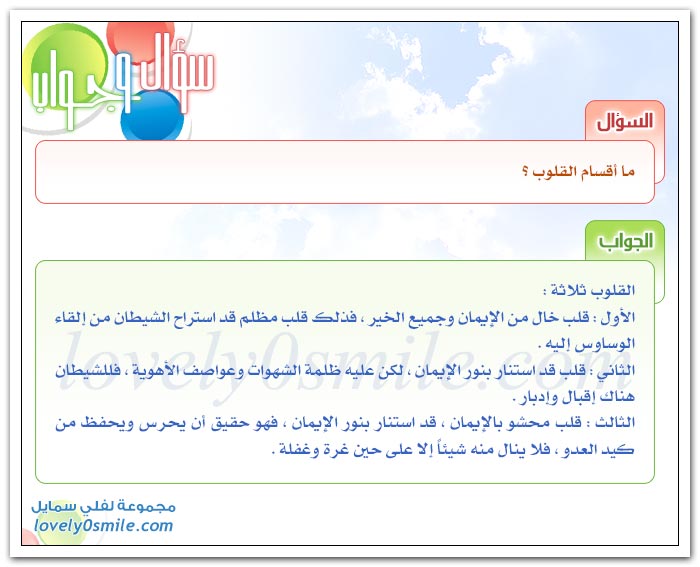 سؤال وجواب

السؤال

ما أقسام القلوب ؟

الجواب

القلوب ثلاثة :
الأول : قلب خال من الإيمان وجميع الخير ، فذلك قلب مظلم قد استراح الشيطان من إلقاء الوساوس إليه .
الثاني : قلب قد استنار بنور الإيمان ، لكن عليه ظلمة الشهوات وعواصف الأهوية ، فللشيطان هناك إقبال وإدبار .
الثالث : قلب محشو بالإيمان ، قد استنار بنور الإيمان ، فهو حقيق أن يحرس ويحفظ من كيد العدو ، فلا ينال منه شيئاً إلا على حين غرة وغفلة .

lovely0smile.com

مجموعة لفلي سمايل
lovely0smile.com